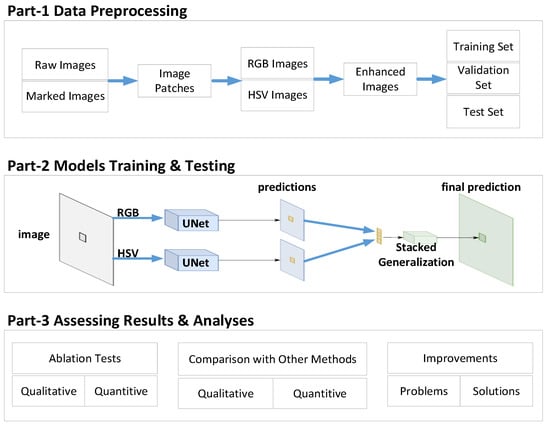 Part-1 Data Preprocessing

Raw Images
Marked Images
Image Patches
RGB Images
HSV Images
Enhanced Images
Training Set
Validation Set
Test Set

Part-2 Models Training & Testing

image
RGB
HSV
UNet
UNet
predictions
Stacked Generalization
final prediction

Part-3 Assessing Results & Analyses

Ablation Tests
Qualitative
Quantitive
Comparison with Other Methods
Qualitative
Quantitive
Improvements
Problems
Solutions